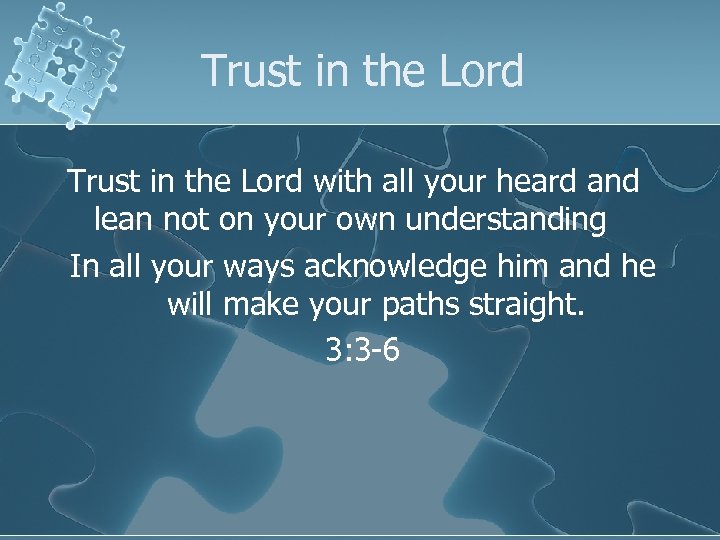 Trust in the Lord

Trust in the Lord with all your heard and lean not on your own understanding

In all your ways acknowledge him and he will make your paths straight.

3:3-6